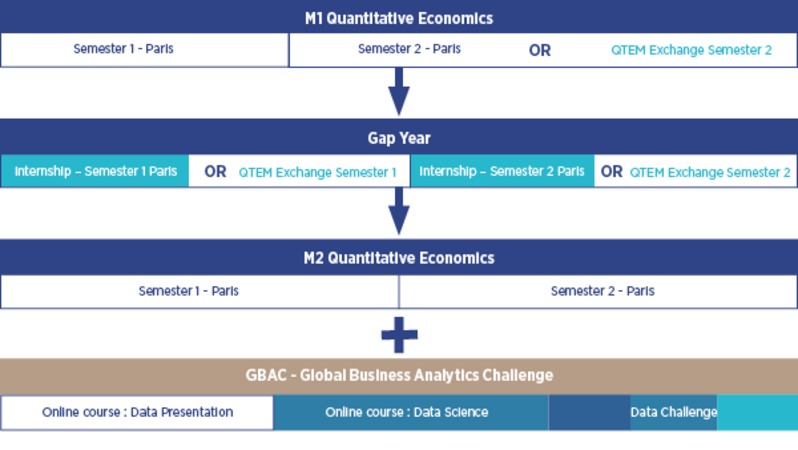 M1 Quantitative Economics

Semester 1 - Paris

Semester 2 - Paris

OR

QTEM Exchange Semester 2

Gap Year

Internship – Semester 1 Paris

OR

QTEM Exchange Semester 1

Internship – Semester 2 Paris

OR

QTEM Exchange Semester 2

M2 Quantitative Economics

Semester 1 - Paris

Semester 2 - Paris

GBAC - Global Business Analytics Challenge

Online course : Data Presentation

Online course : Data Science

Data Challenge